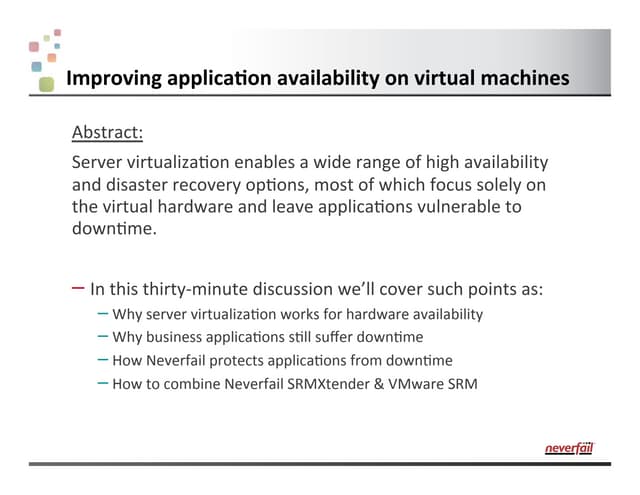 Improving application availability on virtual machines

Abstract:

Server virtualization enables a wide range of high availability and disaster recovery options, most of which focus solely on the virtual hardware and leave applications vulnerable to downtime.

– In this thirty-minute discussion we'll cover such points as:
– Why server virtualization works for hardware availability
– Why business applications still suffer downtime
– How Neverfail protects applications from downtime
– How to combine Neverfail SRMXtender & VMware SRM

neverfail